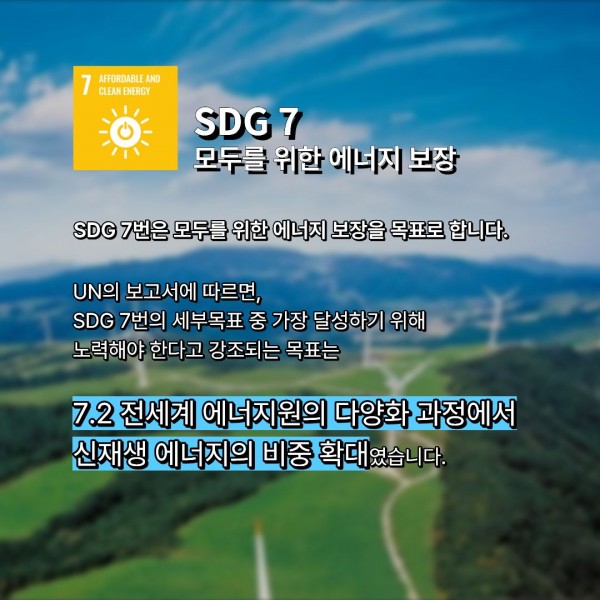 7 AFFORDABLE AND CLEAN ENERGY

SDG 7
모두를 위한 에너지 보장

SDG 7번은 모두를 위한 에너지 보장을 목표로 합니다.

UN의 보고서에 따르면,
SDG 7번의 세부목표 중 가장 달성하기 위해
노력해야 한다고 강조되는 목표는

7.2 전세계 에너지원의 다양화 과정에서
신재생 에너지의 비중 확대였습니다.